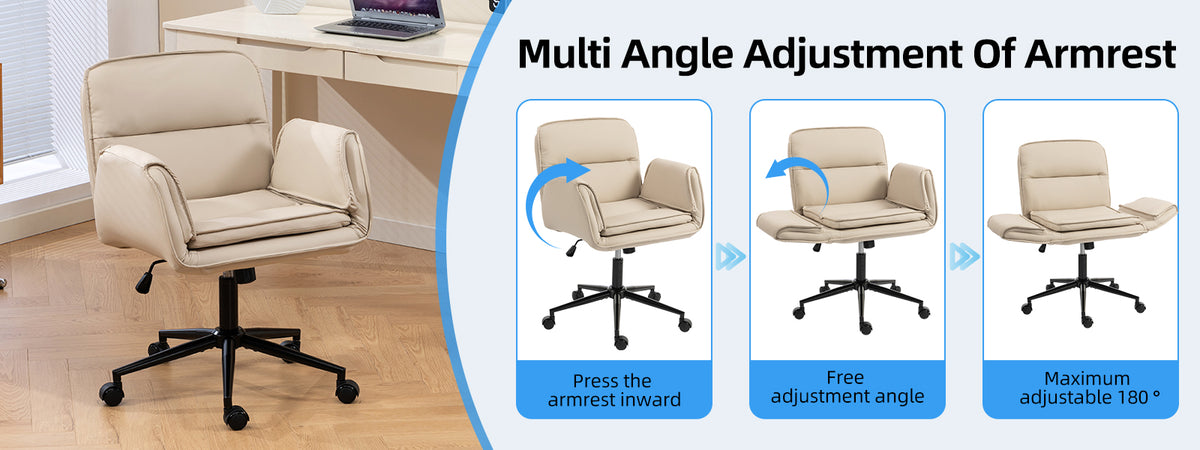 Multi Angle Adjustment Of Armrest

Press the armrest inward

Free adjustment angle

Maximum adjustable 180 °